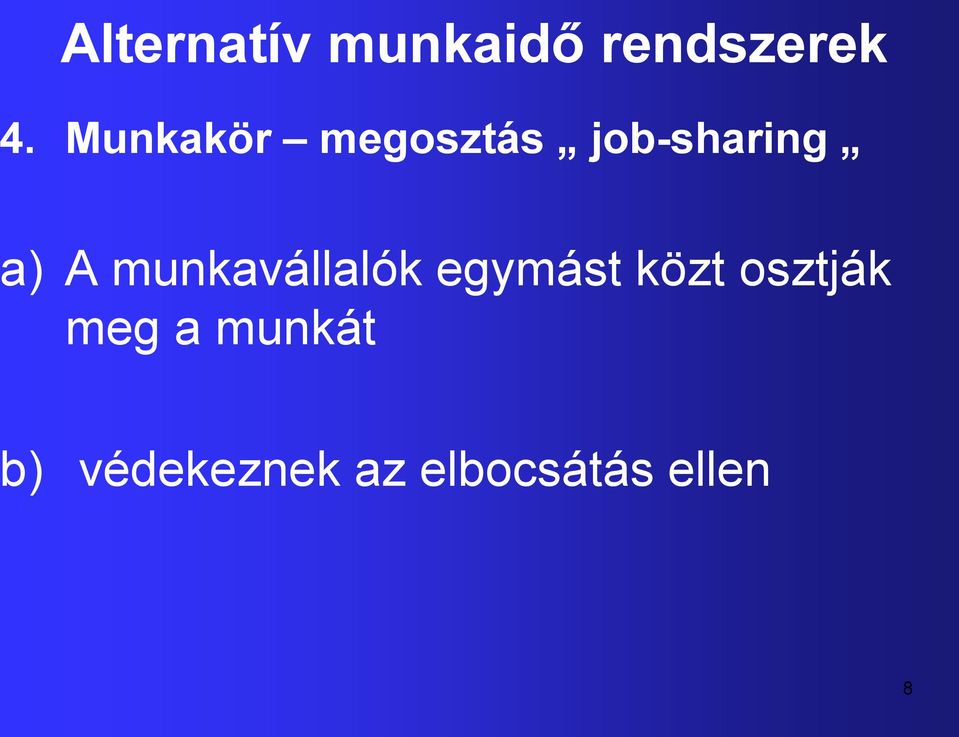 Alternatív munkaidő rendszerek

4. Munkakör – megosztás „ job-sharing „

a) A munkavállalók egymást közt osztják meg a munkát

b) védekeznek az elbocsátás ellen

8